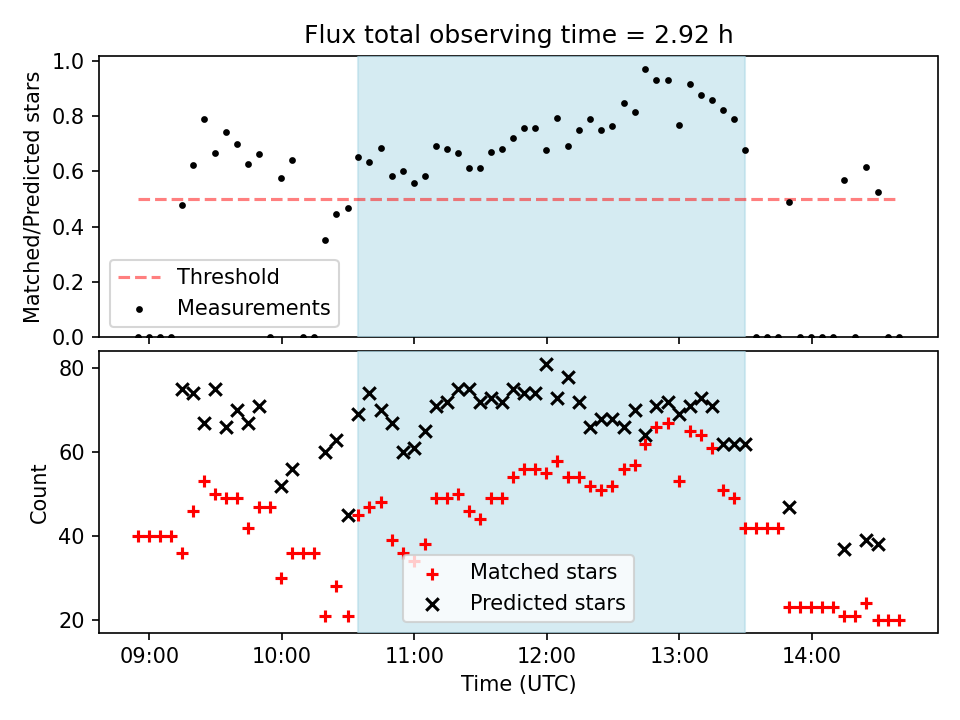 Flux total observing time = 2.92 h

Matched/Predicted stars

1.0
0.8
0.6
0.4
0.2
0.0

Threshold
Measurements

Count

80
60
40
20

Matched stars
Predicted stars

09:00
10:00
11:00
12:00
13:00
14:00

Time (UTC)